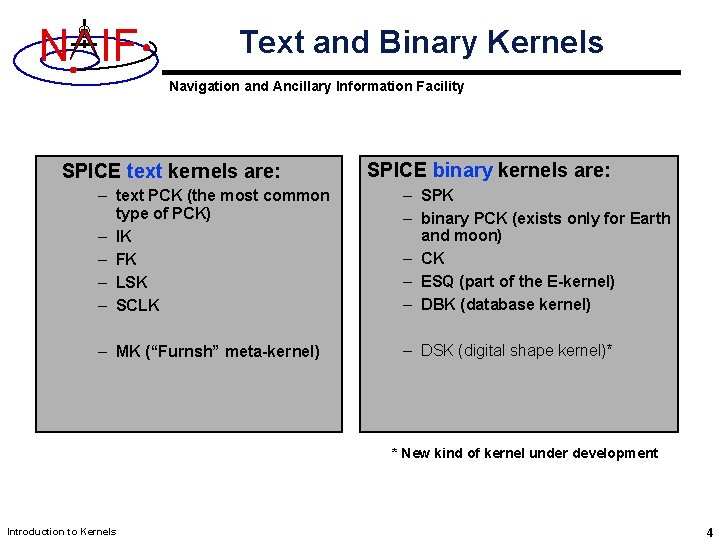 NAIF

Text and Binary Kernels

Navigation and Ancillary Information Facility

SPICE text kernels are:
– text PCK (the most common type of PCK)
– IK
– FK
– LSK
– SCLK

– MK (“Furnsh” meta-kernel)

SPICE binary kernels are:
– SPK
– binary PCK (exists only for Earth and moon)
– CK
– ESQ (part of the E-kernel)
– DBK (database kernel)

– DSK (digital shape kernel)*

* New kind of kernel under development

Introduction to Kernels

4